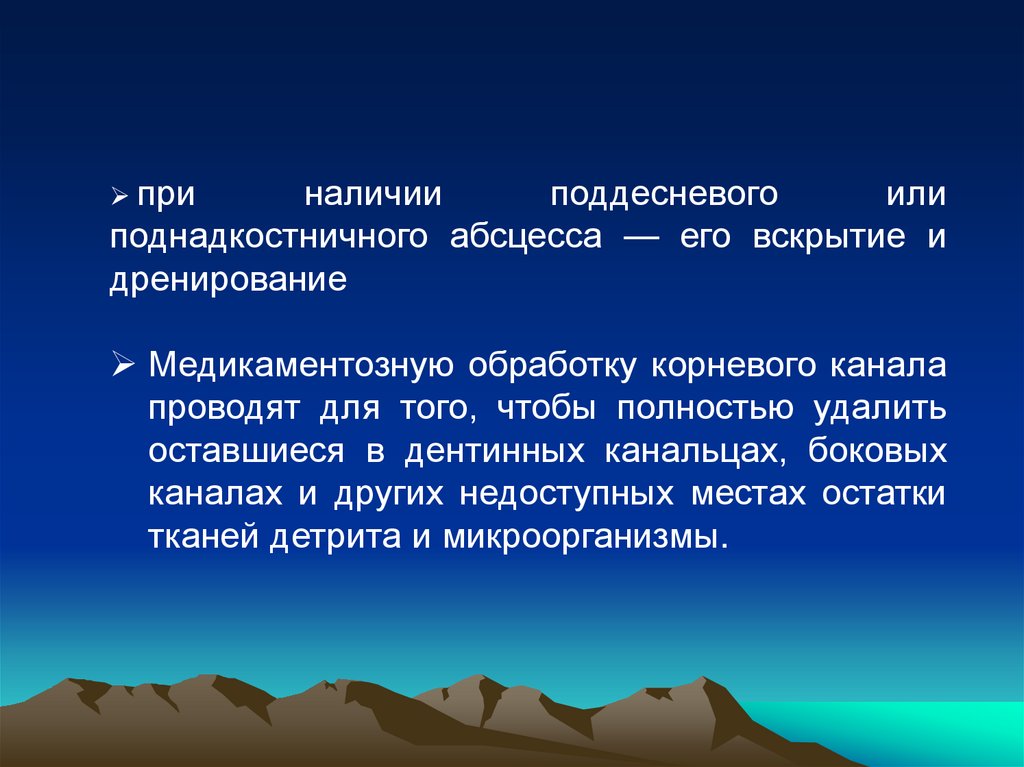 ➢ при наличии поддесневого или поднадкостничного абсцесса — его вскрытие и дренирование

➢ Медикаментозную обработку корневого канала проводят для того, чтобы полностью удалить оставшиеся в дентинных канальцах, боковых каналах и других недоступных местах остатки тканей детрита и микроорганизмы.